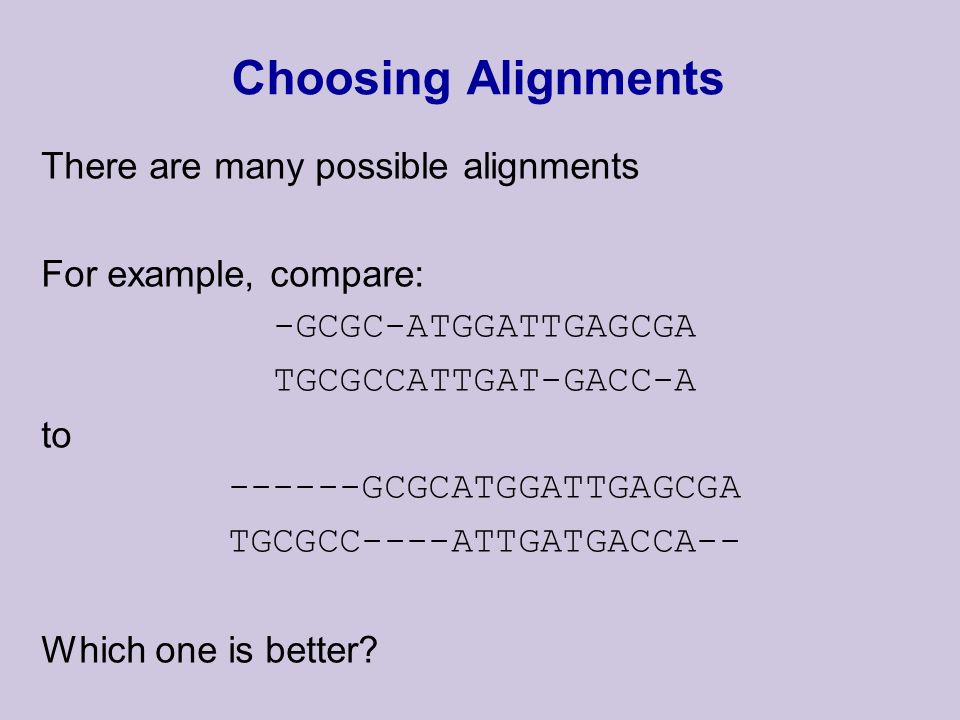 Choosing Alignments

There are many possible alignments

For example, compare:

-GCGC-ATGGATTGAGCGA

TGCGCCATTGAT-GACC-A

to

------GCGCATGGATTGAGCGA

TGCGCC----ATTGATGACCA--

Which one is better?